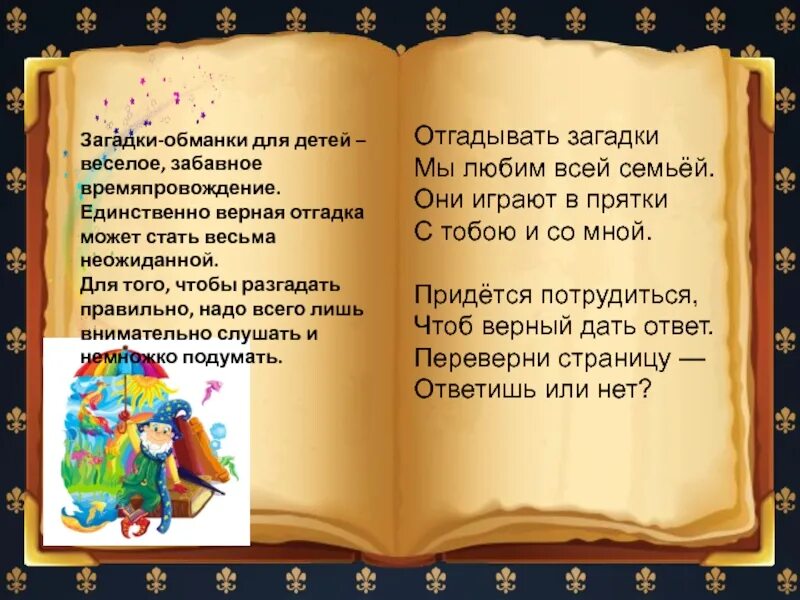 Загадки-обманки для детей – веселое, забавное времяпровождение. Единственно верная отгадка может стать весьма неожиданной. Для того, чтобы разгадать правильно, надо всего лишь внимательно слушать и немножко подумать.

Отгадывать загадки
Мы любим всей семьёй.
Они играют в прятки
С тобою и со мной.

Придётся потрудиться,
Чтоб верный дать ответ.
Переверни страницу —
Ответишь или нет?